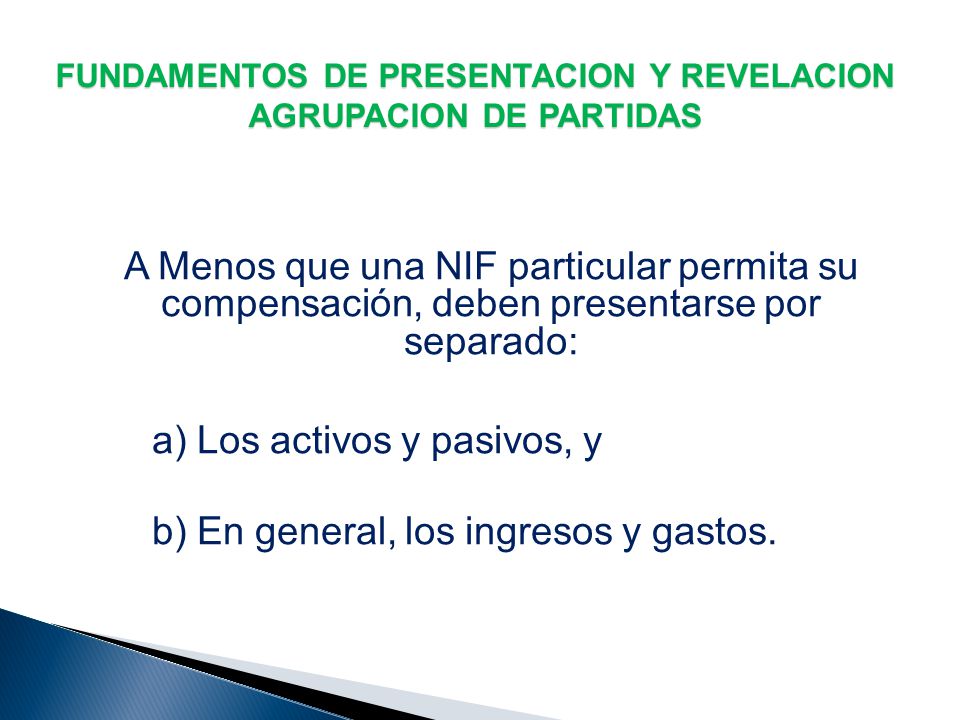 FUNDAMENTOS DE PRESENTACION Y REVELACION
AGRUPACION DE PARTIDAS

A Menos que una NIF particular permita su compensación, deben presentarse por separado:

a) Los activos y pasivos, y

b) En general, los ingresos y gastos.